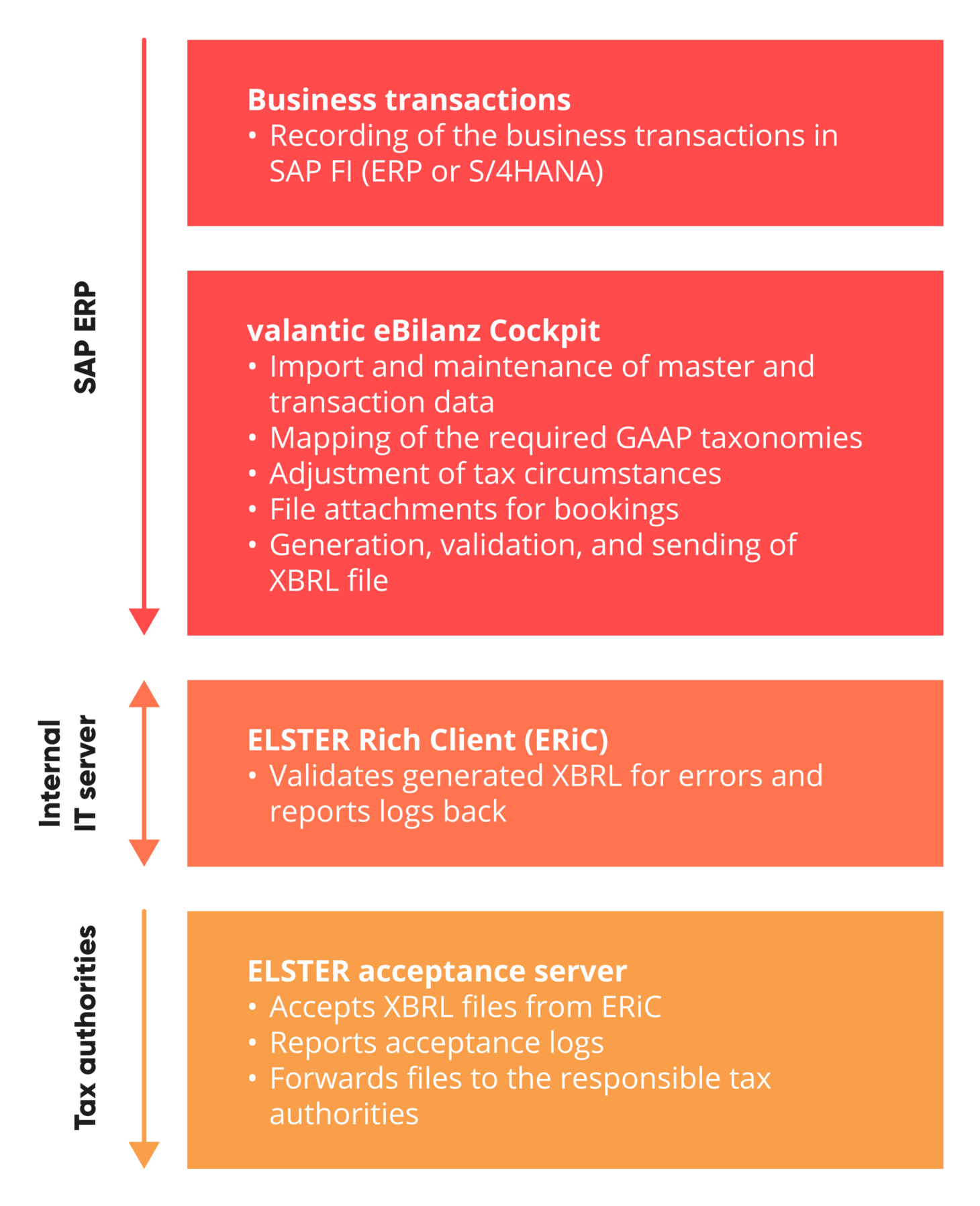 SAP ERP

Business transactions
• Recording of the business transactions in SAP FI (ERP or S/4HANA)

valantic eBilanz Cockpit
• Import and maintenance of master and transaction data
• Mapping of the required GAAP taxonomies
• Adjustment of tax circumstances
• File attachments for bookings
• Generation, validation, and sending of XBRL file

Internal IT server

ELSTER Rich Client (ERiC)
• Validates generated XBRL for errors and reports logs back

Tax authorities

ELSTER acceptance server
• Accepts XBRL files from ERiC
• Reports acceptance logs
• Forwards files to the responsible tax authorities